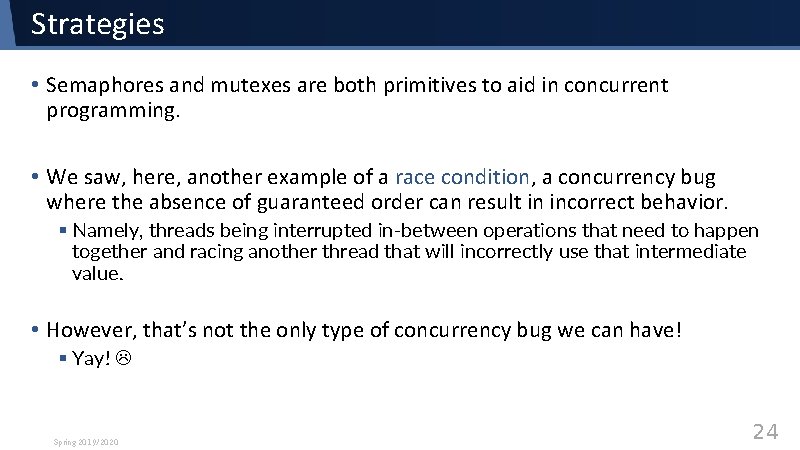 Strategies

• Semaphores and mutexes are both primitives to aid in concurrent programming.

• We saw, here, another example of a race condition, a concurrency bug where the absence of guaranteed order can result in incorrect behavior.
 ▪ Namely, threads being interrupted in-between operations that need to happen together and racing another thread that will incorrectly use that intermediate value.

• However, that's not the only type of concurrency bug we can have!
 ▪ Yay! ☹

Spring 2019/2020

24